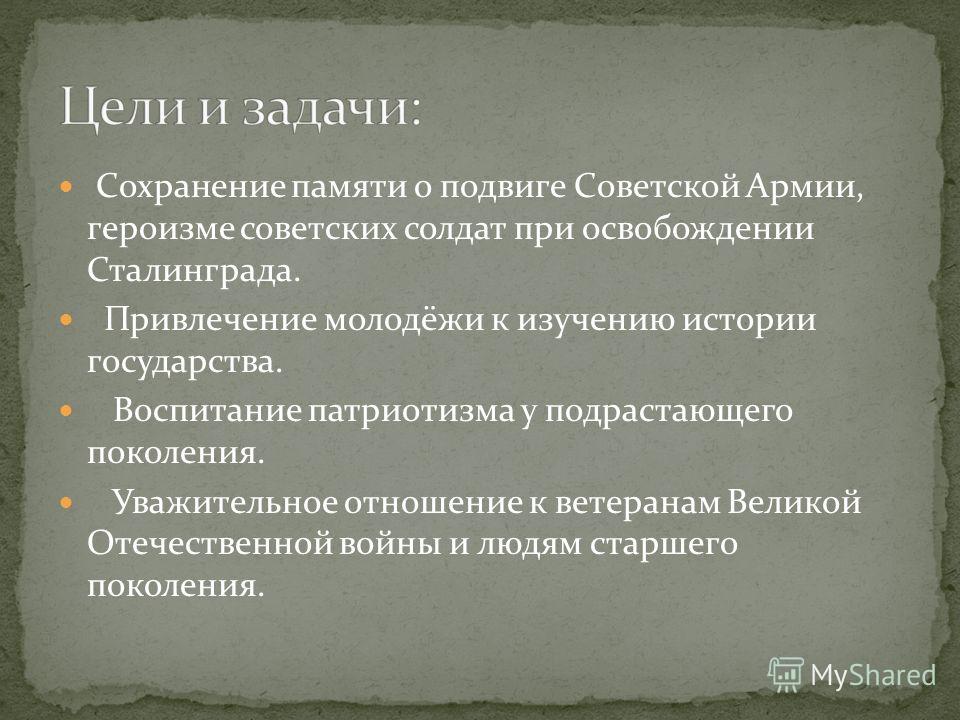 Цели и задачи:

Сохранение памяти о подвиге Советской Армии, героизме советских солдат при освобождении Сталинграда.

Привлечение молодёжи к изучению истории государства.

Воспитание патриотизма у подрастающего поколения.

Уважительное отношение к ветеранам Великой Отечественной войны и людям старшего поколения.

MyShared